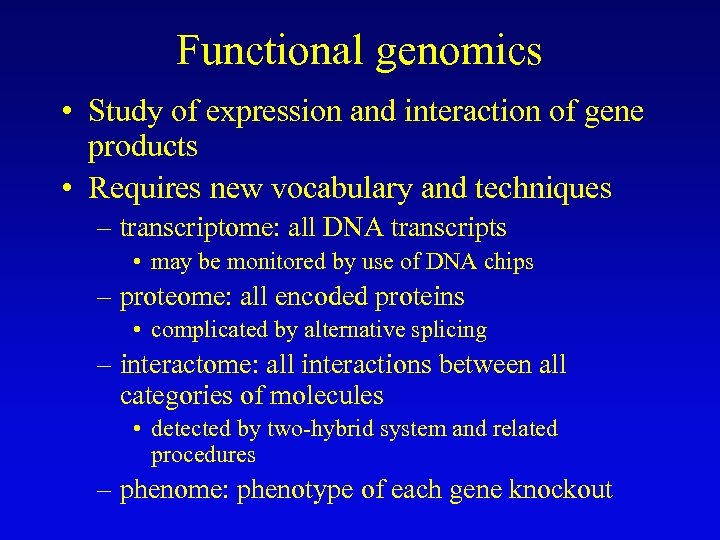 Functional genomics

• Study of expression and interaction of gene products

• Requires new vocabulary and techniques

– transcriptome: all DNA transcripts

• may be monitored by use of DNA chips

– proteome: all encoded proteins

• complicated by alternative splicing

– interactome: all interactions between all categories of molecules

• detected by two-hybrid system and related procedures

– phenome: phenotype of each gene knockout